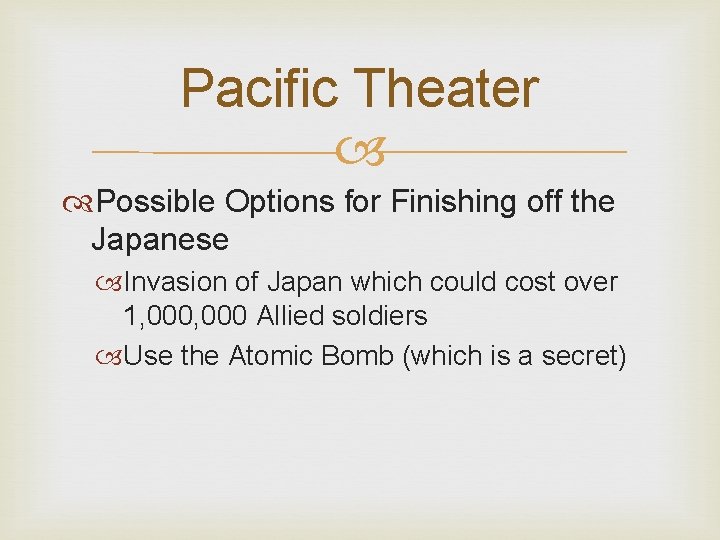 Pacific Theater

Possible Options for Finishing off the Japanese

Invasion of Japan which could cost over 1,000,000 Allied soldiers

Use the Atomic Bomb (which is a secret)